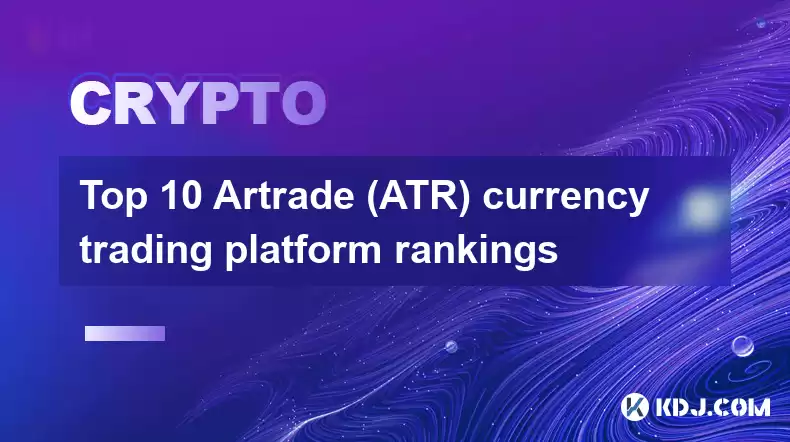 CRYPTO

Top 10 Artrade (ATR) currency trading platform rankings

KDJ.COM